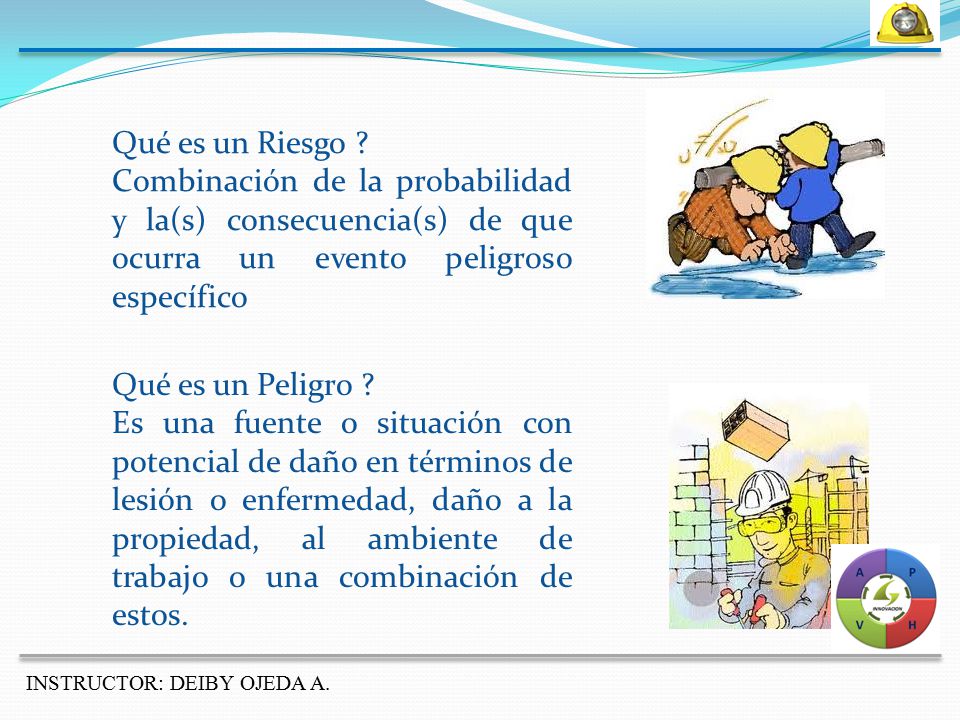 Qué es un Riesgo ?
Combinación de la probabilidad y la(s) consecuencia(s) de que ocurra un evento peligroso específico

Qué es un Peligro ?
Es una fuente o situación con potencial de daño en términos de lesión o enfermedad, daño a la propiedad, al ambiente de trabajo o una combinación de estos.

A
P
V
H
INNOVACION

INSTRUCTOR: DEIBY OJEDA A.